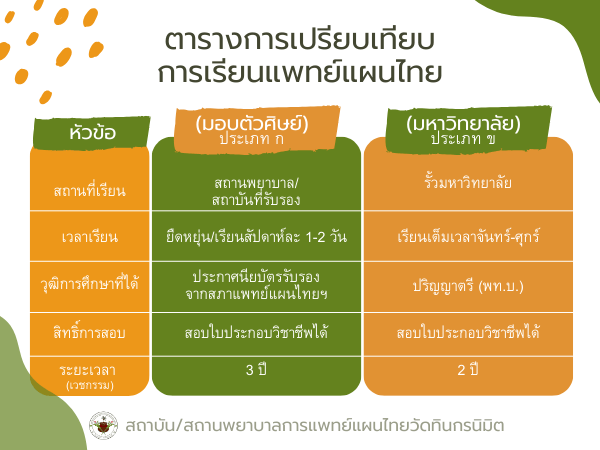 ตารางการเปรียบเทียบ
การเรียนแพทย์แผนไทย

| หัวข้อ | (มอบตัวศิษย์) ประเภท ก | (มหาวิทยาลัย) ประเภท ข |
|---|---|---|
| สถานที่เรียน | สถานพยาบาล/ สถาบันที่รับรอง | รั้วมหาวิทยาลัย |
| เวลาเรียน | ยืดหยุ่น/เรียนสัปดาห์ละ 1-2 วัน | เรียนเต็มเวลาจันทร์-ศุกร์ |
| วุฒิการศึกษาที่ได้ | ประกาศนียบัตรรับรอง จากสภาแพทย์แผนไทยฯ | ปริญญาตรี (พท.บ.) |
| สิทธิ์การสอบ | สอบใบประกอบวิชาชีพได้ | สอบใบประกอบวิชาชีพได้ |
| ระยะเวลา (เวชกรรม) | 3 ปี | 2 ปี |

สถาบัน/สถานพยาบาลการแพทย์แผนไทยวัดทินกรนิมิต